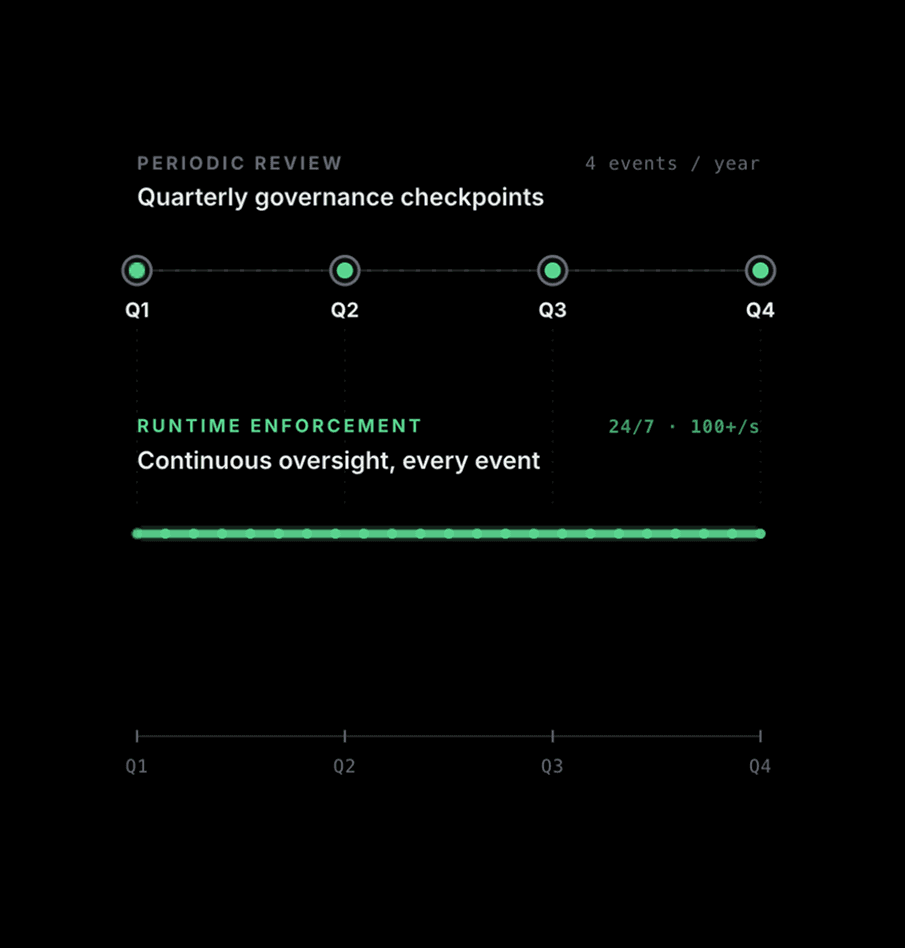 PERIODIC REVIEW

4 events / year

Quarterly governance checkpoints

Q1 Q2 Q3 Q4

RUNTIME ENFORCEMENT

24/7 · 100+/s

Continuous oversight, every event

Q1 Q2 Q3 Q4